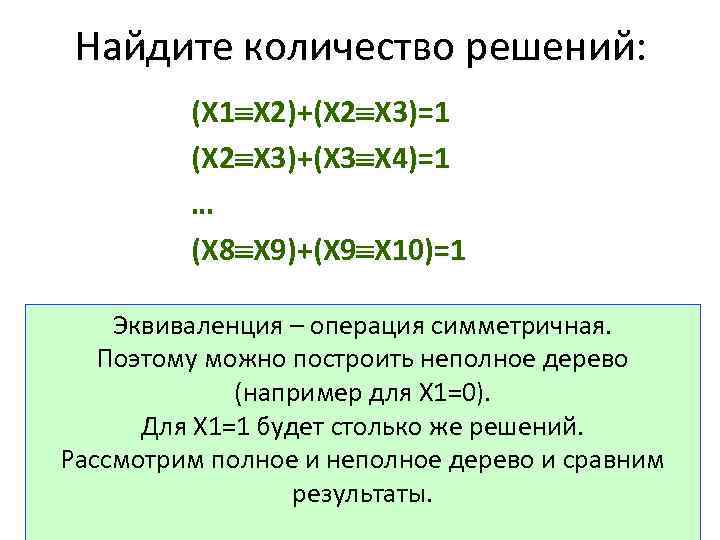 Найдите количество решений:

$(X1 \equiv X2)+(X2 \equiv X3)=1$

$(X2 \equiv X3)+(X3 \equiv X4)=1$

…

$(X8 \equiv X9)+(X9 \equiv X10)=1$

Эквиваленция – операция симметричная. Поэтому можно построить неполное дерево (например для X1=0). Для X1=1 будет столько же решений. Рассмотрим полное и неполное дерево и сравним результаты.